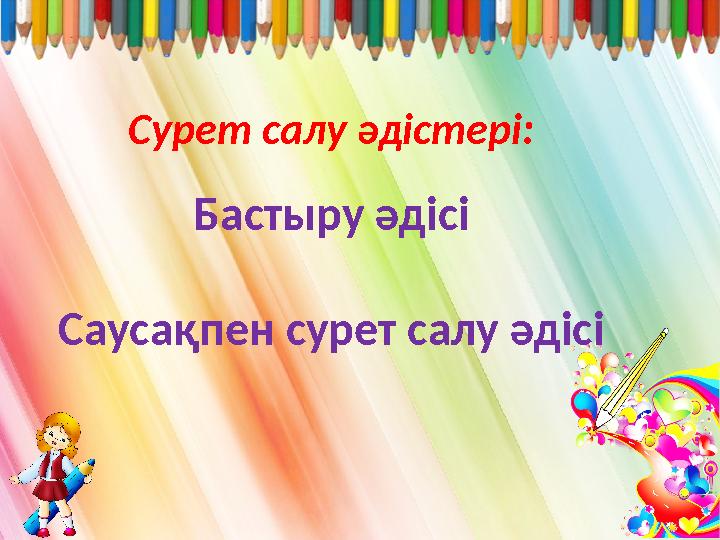 Сурет салу әдістері:

Бастыру әдісі

Саусақпен сурет салу әдісі